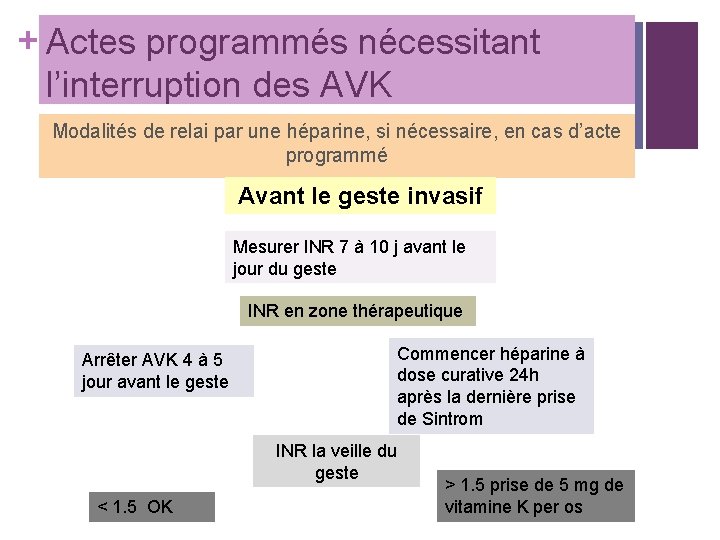 + Actes programmés nécessitant l'interruption des AVK

Modalités de relai par une héparine, si nécessaire, en cas d'acte programmé

Avant le geste invasif

Mesurer INR 7 à 10 j avant le jour du geste

INR en zone thérapeutique

Arrêter AVK 4 à 5 jour avant le geste

Commencer héparine à dose curative 24h après la dernière prise de Sintrom

INR la veille du geste

< 1.5 OK

> 1.5 prise de 5 mg de vitamine K per os